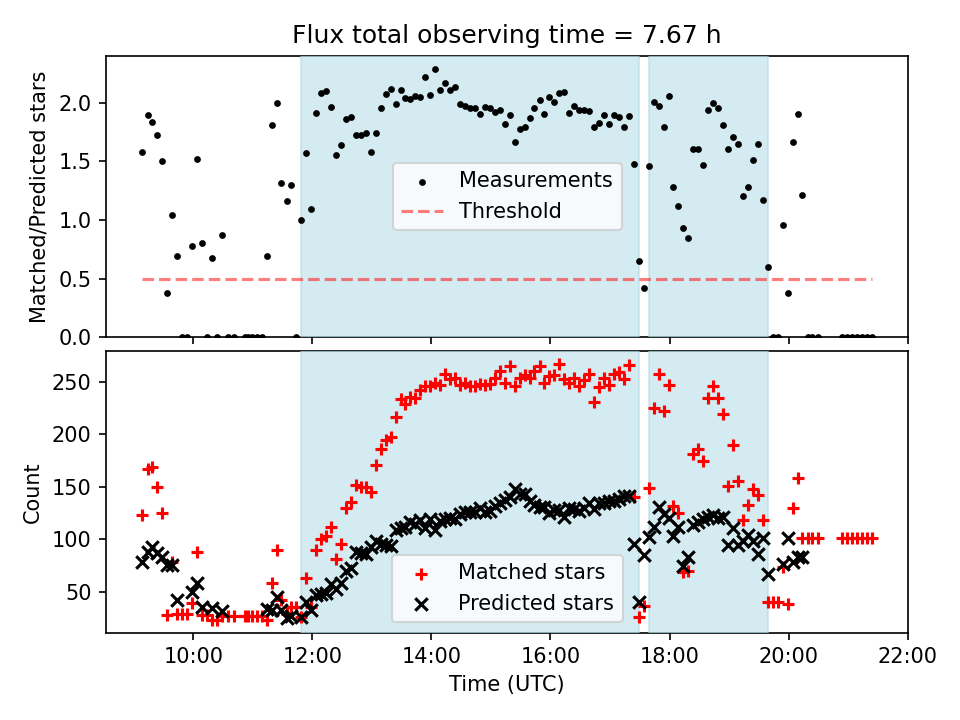 Flux total observing time = 7.67 h

Matched/Predicted stars

2.0
1.5
1.0
0.5
0.0

Measurements
Threshold

Count

250
200
150
100
50

Matched stars
Predicted stars

10:00
12:00
14:00
16:00
18:00
20:00
22:00

Time (UTC)